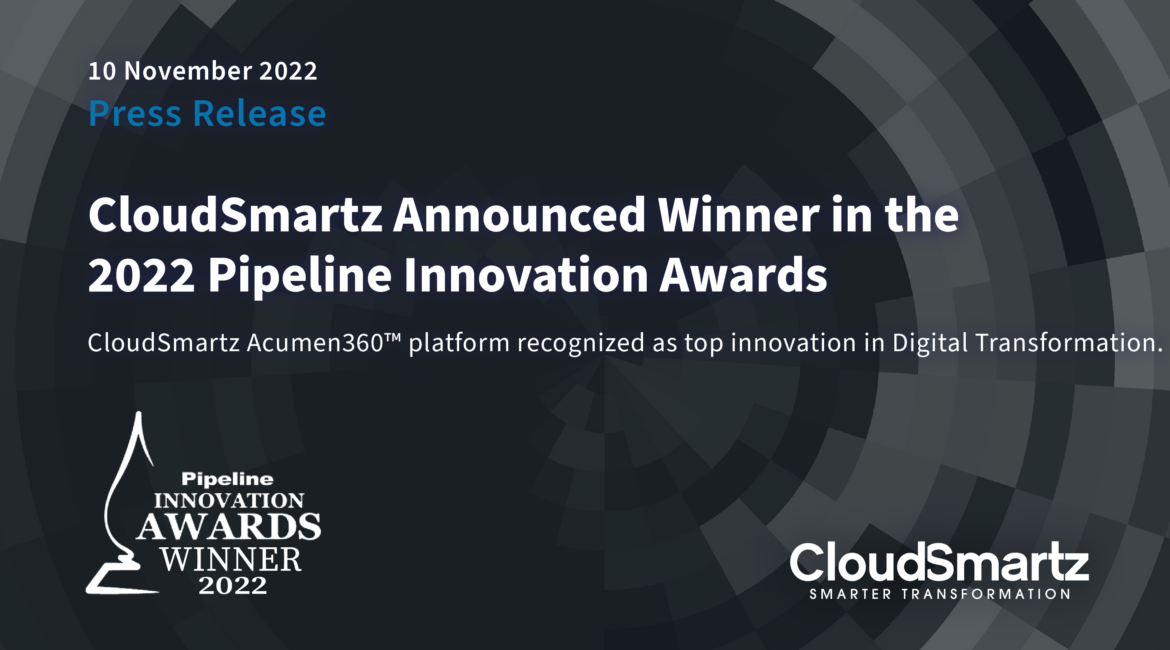 10 November 2022
Press Release

CloudSmartz Announced Winner in the 2022 Pipeline Innovation Awards

CloudSmartz Acumen360™ platform recognized as top innovation in Digital Transformation.

Pipeline
INNOVATION
AWARDS
WINNER
2022

CloudSmartz
SMARTER TRANSFORMATION